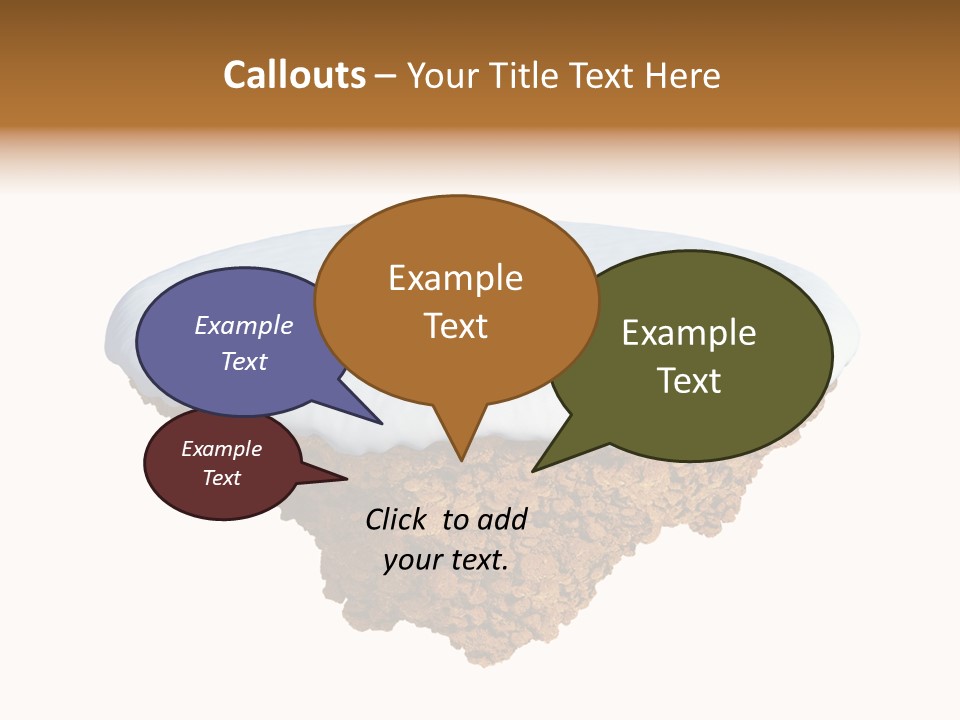 Callouts – Your Title Text Here

Example Text

Example Text

Example Text

Example Text

Click to add your text.